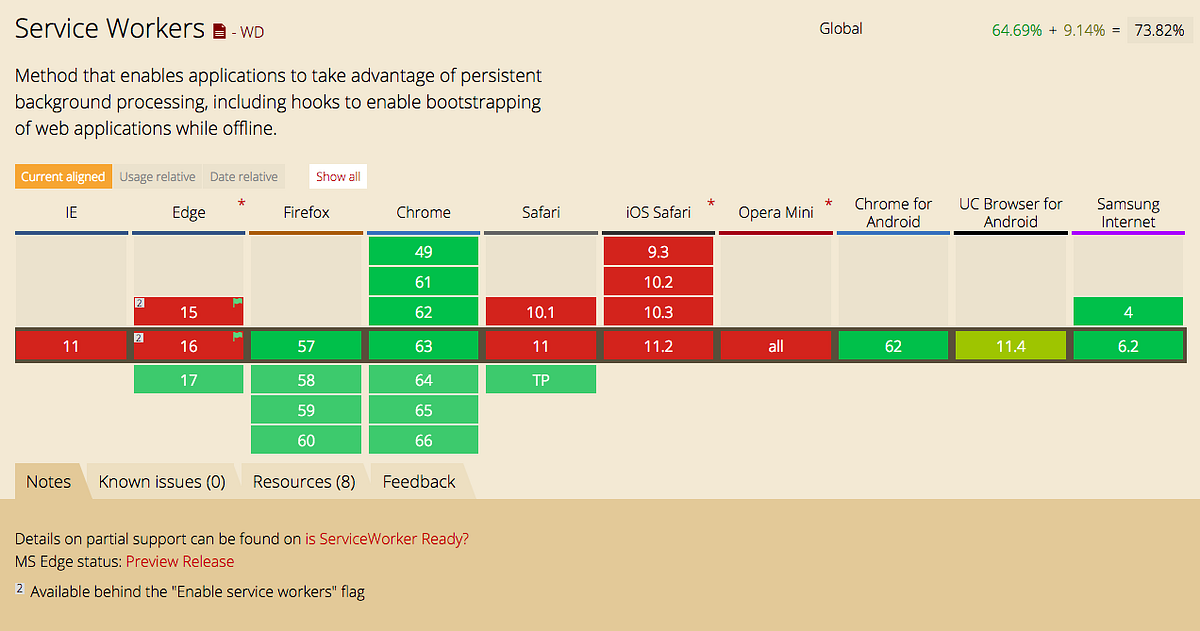 Service Workers - WD

Global 64.69% + 9.14% = 73.82%

Method that enables applications to take advantage of persistent background processing, including hooks to enable bootstrapping of web applications while offline.

Current aligned Usage relative Date relative Show all

| IE | Edge * | Firefox | Chrome | Safari | iOS Safari * | Opera Mini * | Chrome for Android | UC Browser for Android | Samsung Internet |
|---|---|---|---|---|---|---|---|---|---|
| | | | 49 | | 9.3 | | | | |
| | | | 61 | | 10.2 | | | | |
| | 2 15 | | 62 | 10.1 | 10.3 | | | | 4 |
| 11 | 2 16 | 57 | 63 | 11 | 11.2 | all | 62 | 11.4 | 6.2 |
| | 17 | 58 | 64 | TP | | | | | |
| | | 59 | 65 | | | | | | |
| | | 60 | 66 | | | | | | |

Notes Known issues (0) Resources (8) Feedback

Details on partial support can be found on is ServiceWorker Ready?
MS Edge status: Preview Release

2 Available behind the "Enable service workers" flag